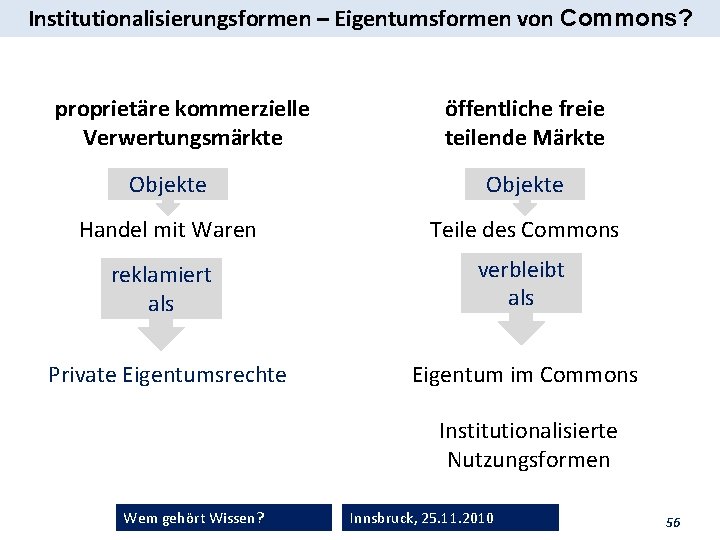 Institutionalisierungsformen – Eigentumsformen von Commons?

proprietäre kommerzielle Verwertungsmärkte

Objekte

Handel mit Waren

reklamiert als

Private Eigentumsrechte

öffentliche freie teilende Märkte

Objekte

Teile des Commons

verbleibt als

Eigentum im Commons

Institutionalisierte Nutzungsformen

Wem gehört Wissen?

Innsbruck, 25.11.2010

56